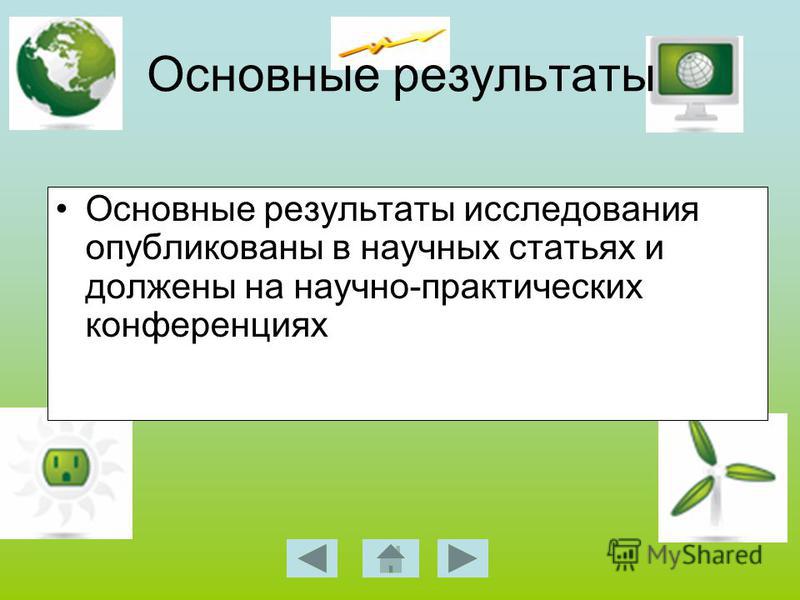 Основные результаты

• Основные результаты исследования опубликованы в научных статьях и должены на научно-практических конференциях

MyShared